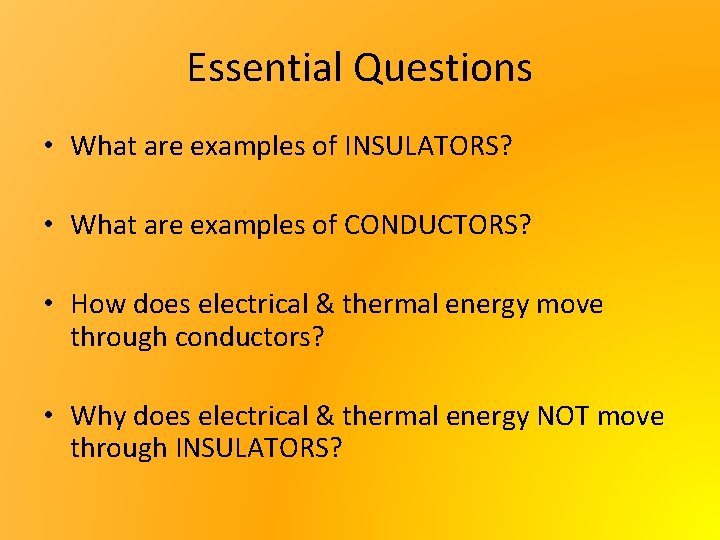 Essential Questions

• What are examples of INSULATORS?

• What are examples of CONDUCTORS?

• How does electrical & thermal energy move through conductors?

• Why does electrical & thermal energy NOT move through INSULATORS?